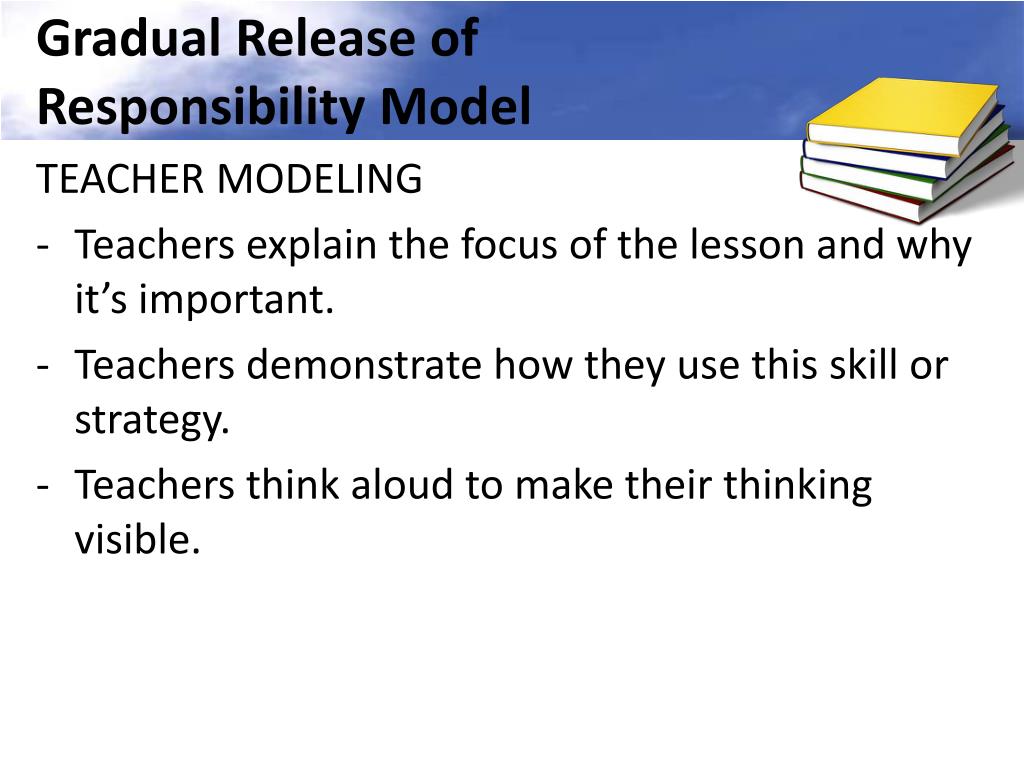 Gradual Release of Responsibility Model

TEACHER MODELING

- Teachers explain the focus of the lesson and why it’s important.
- Teachers demonstrate how they use this skill or strategy.
- Teachers think aloud to make their thinking visible.